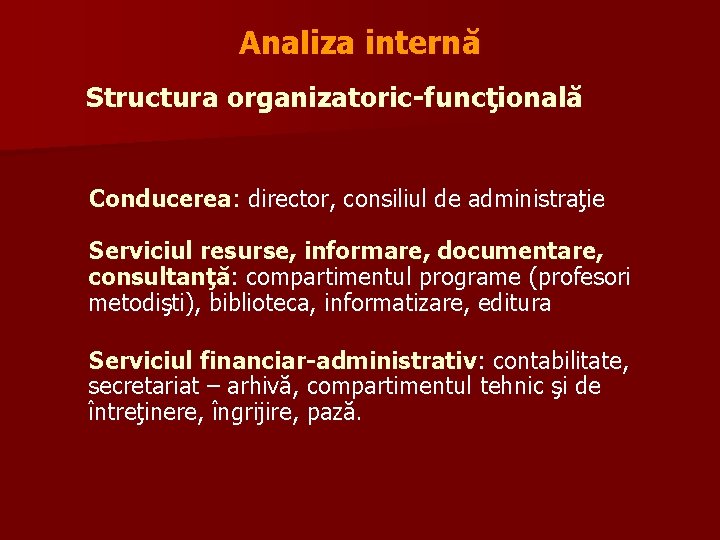 Analiza internă

Structura organizatoric-funcţională

Conducerea: director, consiliul de administraţie

Serviciul resurse, informare, documentare, consultanţă: compartimentul programe (profesori metodişti), biblioteca, informatizare, editura

Serviciul financiar-administrativ: contabilitate, secretariat – arhivă, compartimentul tehnic şi de întreţinere, îngrijire, pază.